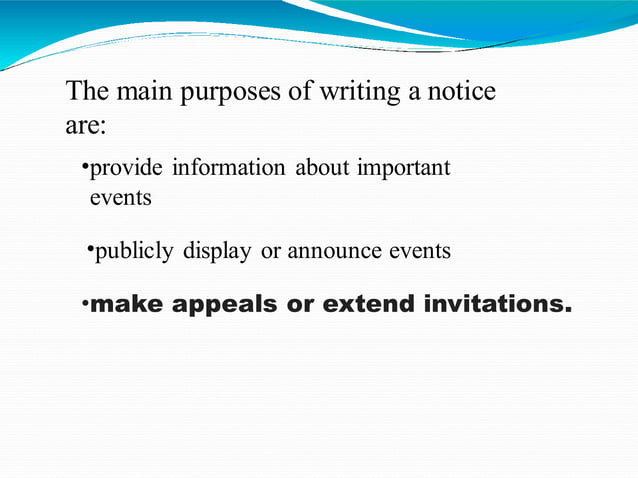 The main purposes of writing a notice are:

•provide information about important events

•publicly display or announce events

•make appeals or extend invitations.